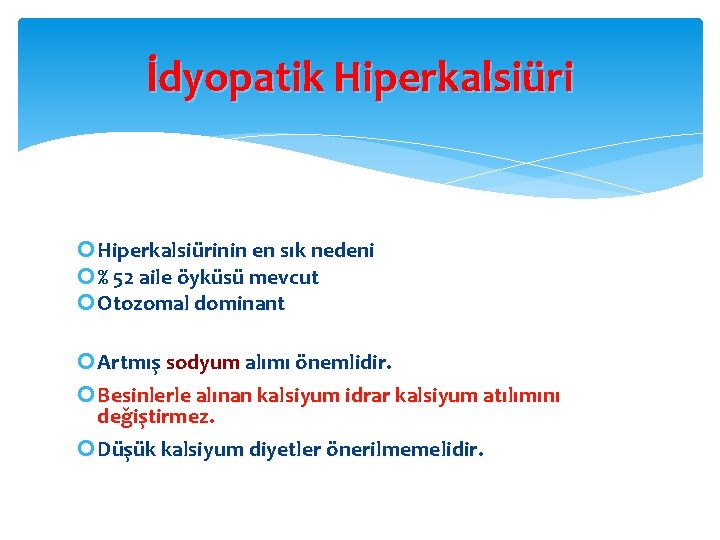 İdyopatik Hiperkalsiüri

Hiperkalsiürinin en sık nedeni
% 52 aile öyküsü mevcut
Otozomal dominant

Artmış sodyum alımı önemlidir.
Besinlerle alınan kalsiyum idrar kalsiyum atılımını değiştirmez.
Düşük kalsiyum diyetler önerilmemelidir.